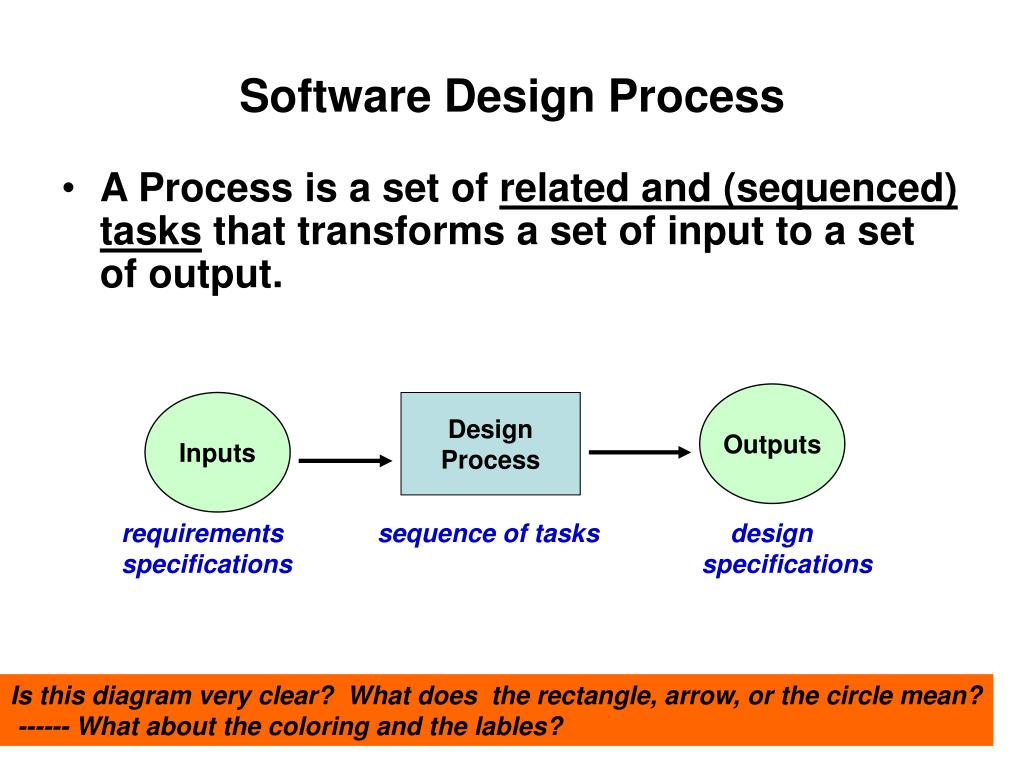 Software Design Process

• A Process is a set of related and (sequenced) tasks that transforms a set of input to a set of output.

Inputs

Design Process

Outputs

requirements specifications

sequence of tasks

design specifications

Is this diagram very clear? What does the rectangle, arrow, or the circle mean? ------ What about the coloring and the lables?